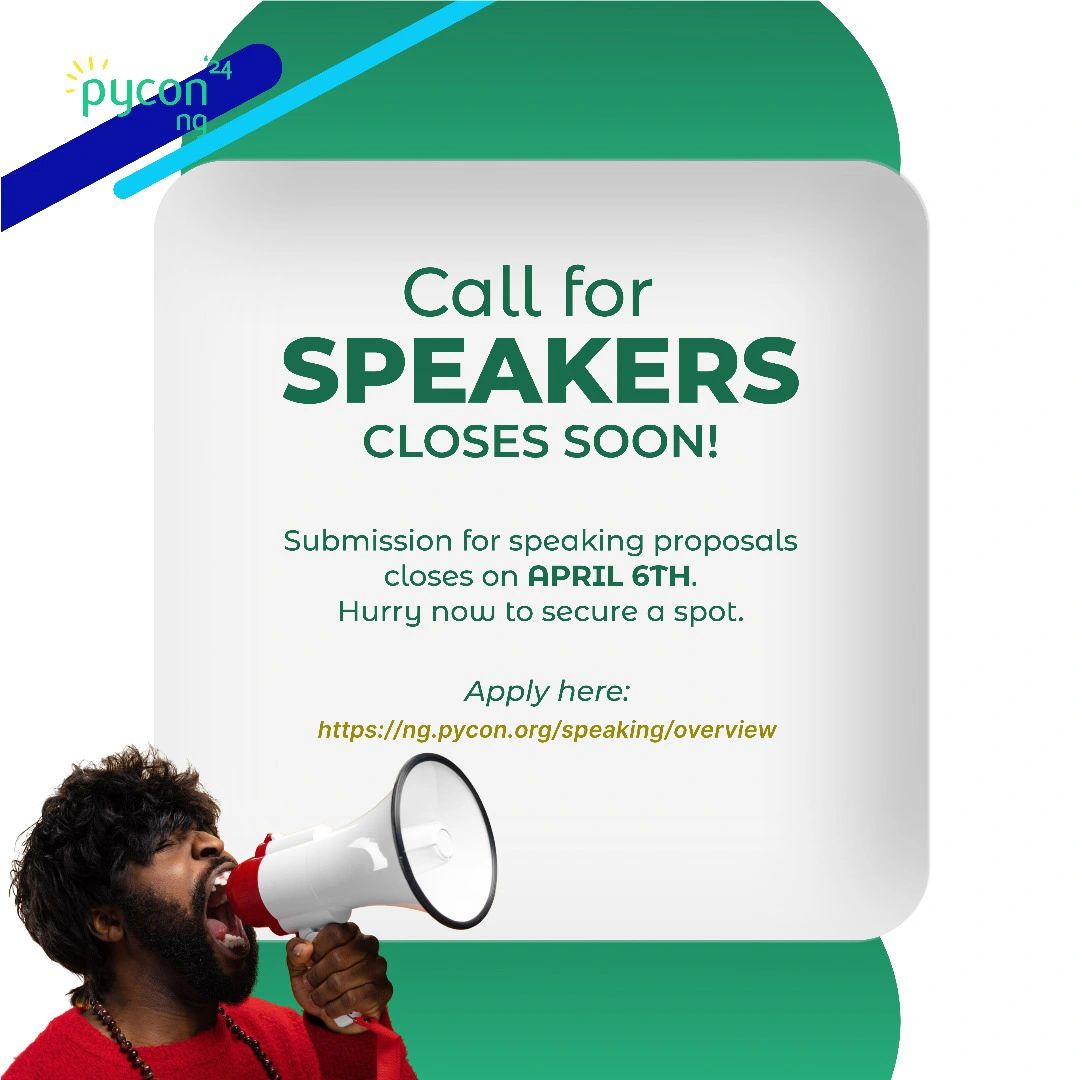 pycon '24 ng

Call for
SPEAKERS
CLOSES SOON!

Submission for speaking proposals closes on APRIL 6TH.
Hurry now to secure a spot.

Apply here:
https://ng.pycon.org/speaking/overview